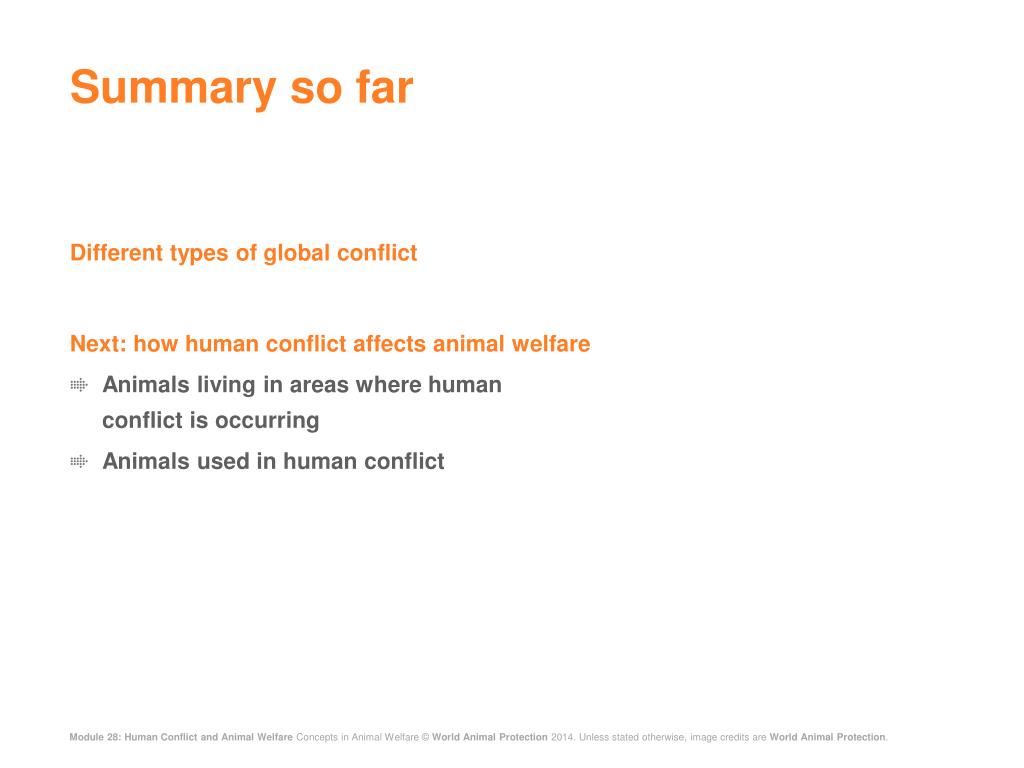 Summary so far

Different types of global conflict

Next: how human conflict affects animal welfare

Animals living in areas where human conflict is occurring

Animals used in human conflict

Module 28: Human Conflict and Animal Welfare Concepts in Animal Welfare © World Animal Protection 2014. Unless stated otherwise, image credits are World Animal Protection.